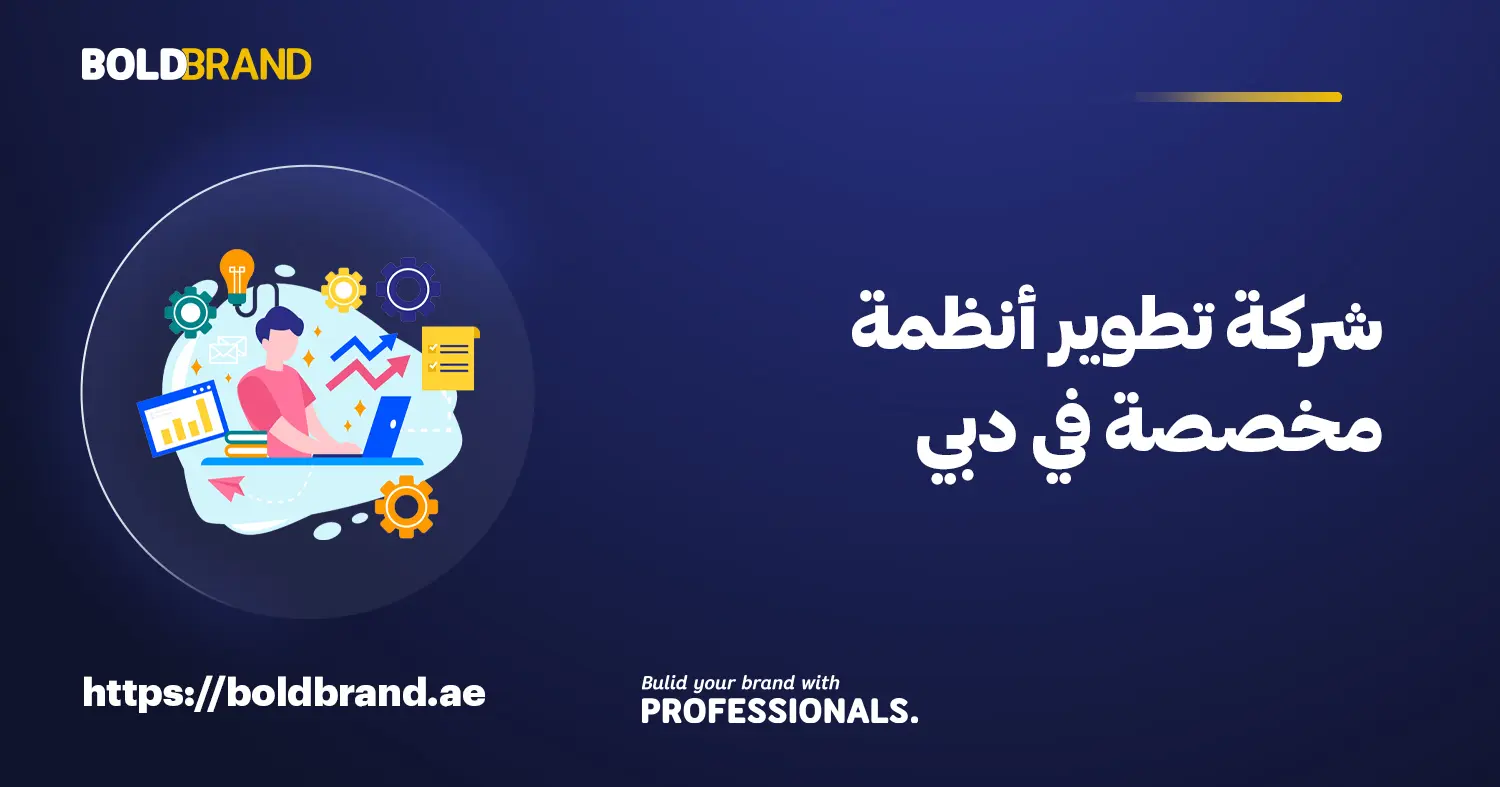 BOLDBRAND

شركة تطوير أنظمة مخصصة في دبي

https://boldbrand.ae

Bulid your brand with
PROFESSIONALS.